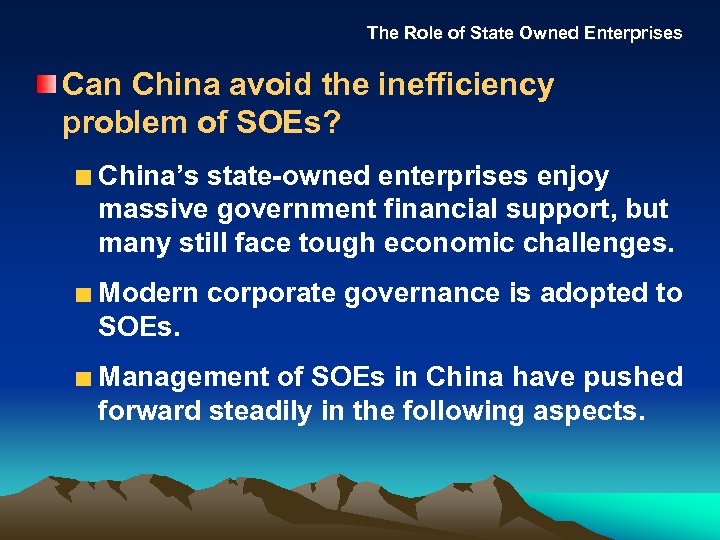 The Role of State Owned Enterprises

Can China avoid the inefficiency problem of SOEs?

China’s state-owned enterprises enjoy massive government financial support, but many still face tough economic challenges.

Modern corporate governance is adopted to SOEs.

Management of SOEs in China have pushed forward steadily in the following aspects.